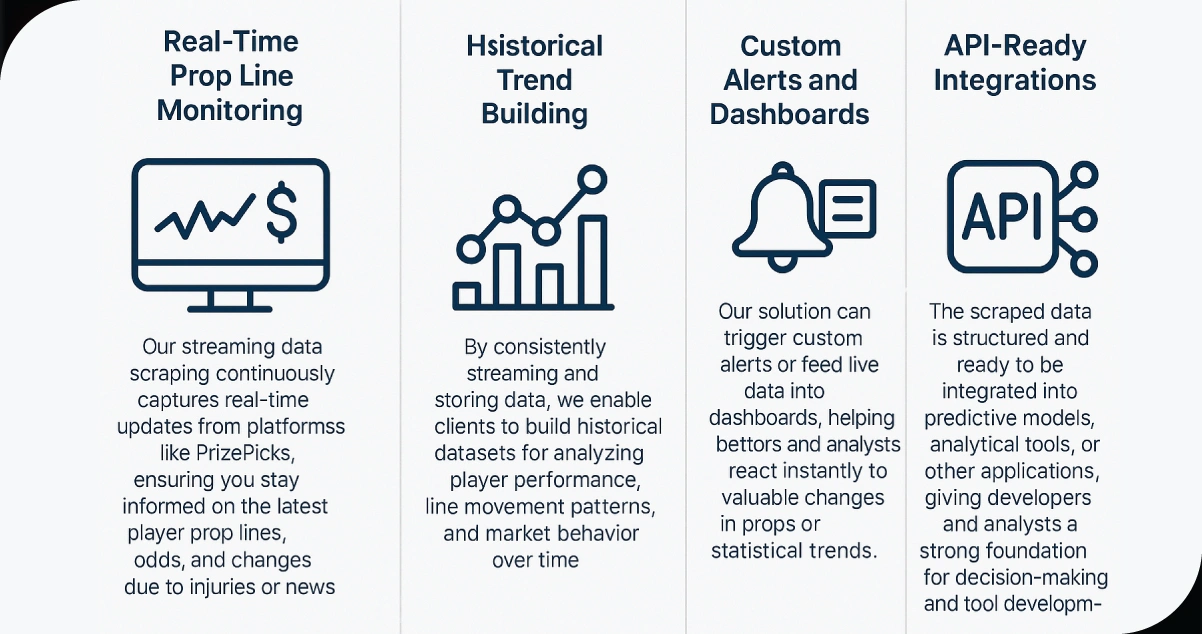 Real-Time Prop Line Monitoring

$

Our streaming data scraping continuously captures real-time updates from platformss like PrizePicks, ensuring you stay informed on the latest player prop lines, odds, and changes due to injuries or news

Hsistorical Trend Building

By consistently streaming and storing data, we enable clients to build historical datasets for analyzing player performance, line movement patterns, and market behavior over time

Custom Alerts and Dashboards

Our solution can trigger custom alerts or feed live data into dashboards, helping bettors and analysts react instantly to valuable changes in props or statistical trends.

API-Ready Integrations

API

The scraped data is structured and ready to be integrated into predictive models, analytical tools, or other applications, giving developers and analysts a strong foundation for decision-making and tool developm-